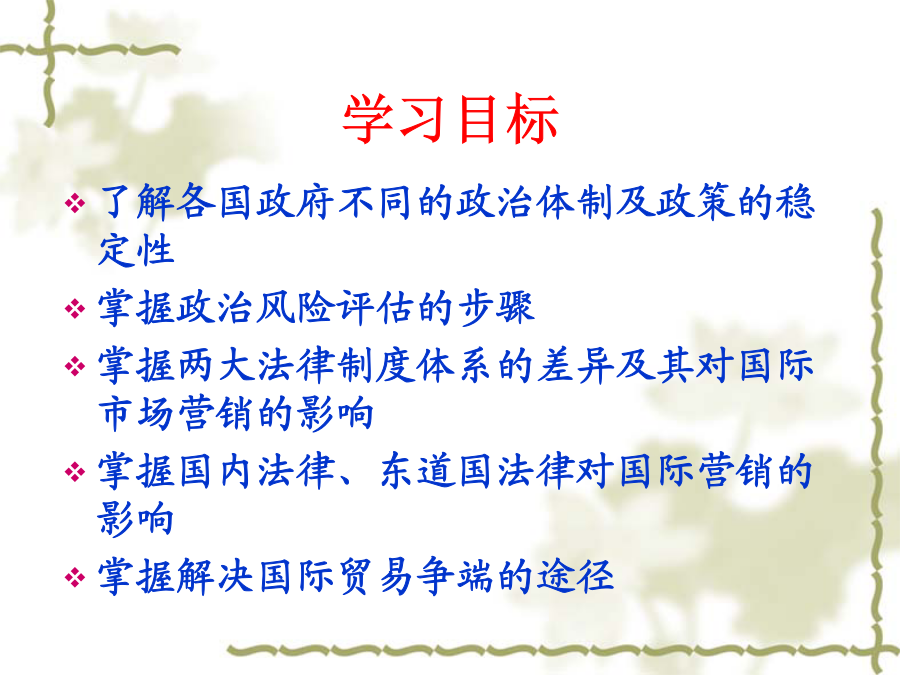 学习目标

❖ 了解各国政府不同的政治体制及政策的稳定性

❖ 掌握政治风险评估的步骤

❖ 掌握两大法律制度体系的差异及其对国际市场营销的影响

❖ 掌握国内法律、东道国法律对国际营销的影响

❖ 掌握解决国际贸易争端的途径